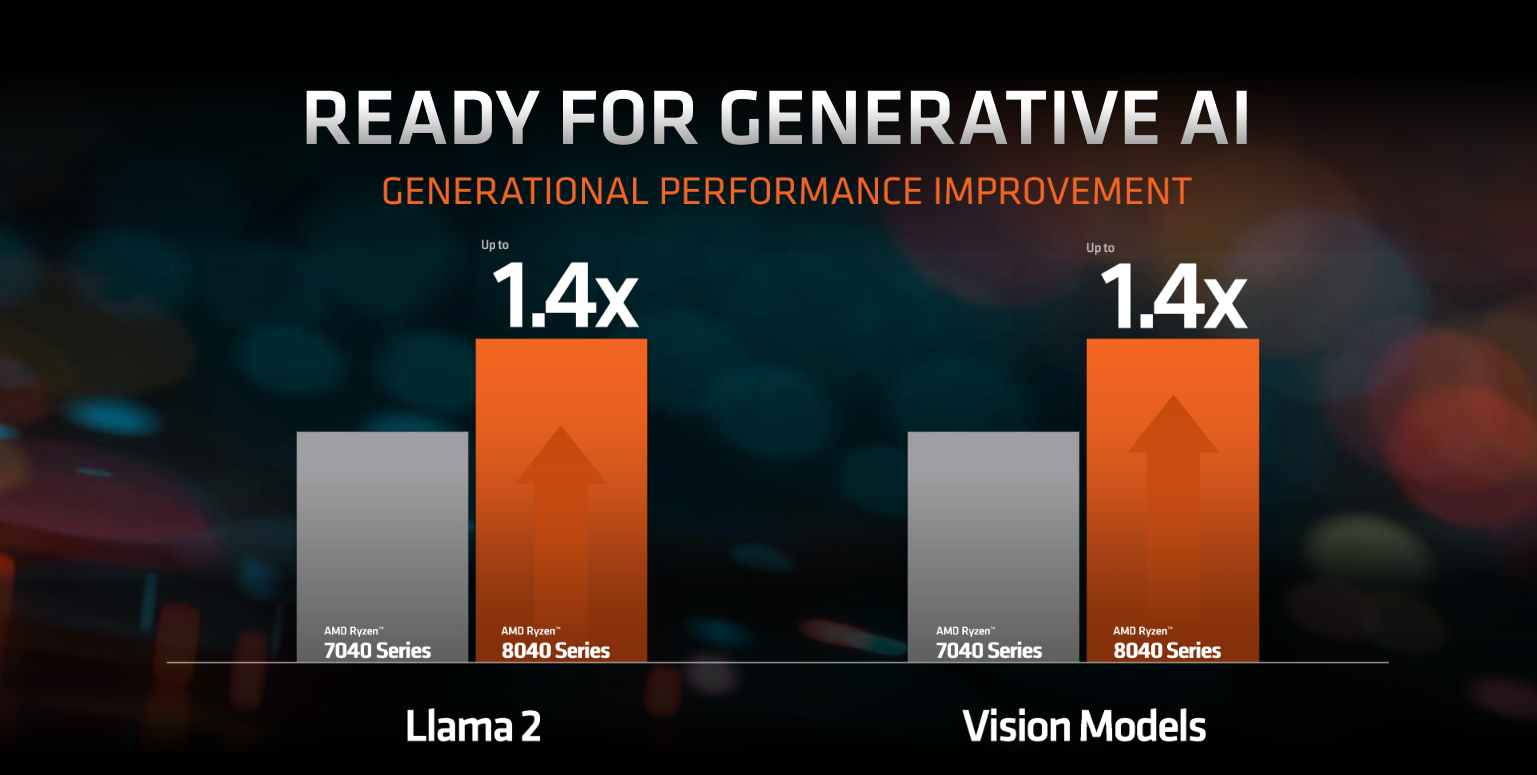 READY FOR GENERATIVE AI
GENERATIONAL PERFORMANCE IMPROVEMENT

Up to
1.4x

AMD Ryzen™
7040 Series

AMD Ryzen™
8040 Series

Llama 2

Up to
1.4x

AMD Ryzen™
7040 Series

AMD Ryzen™
8040 Series

Vision Models